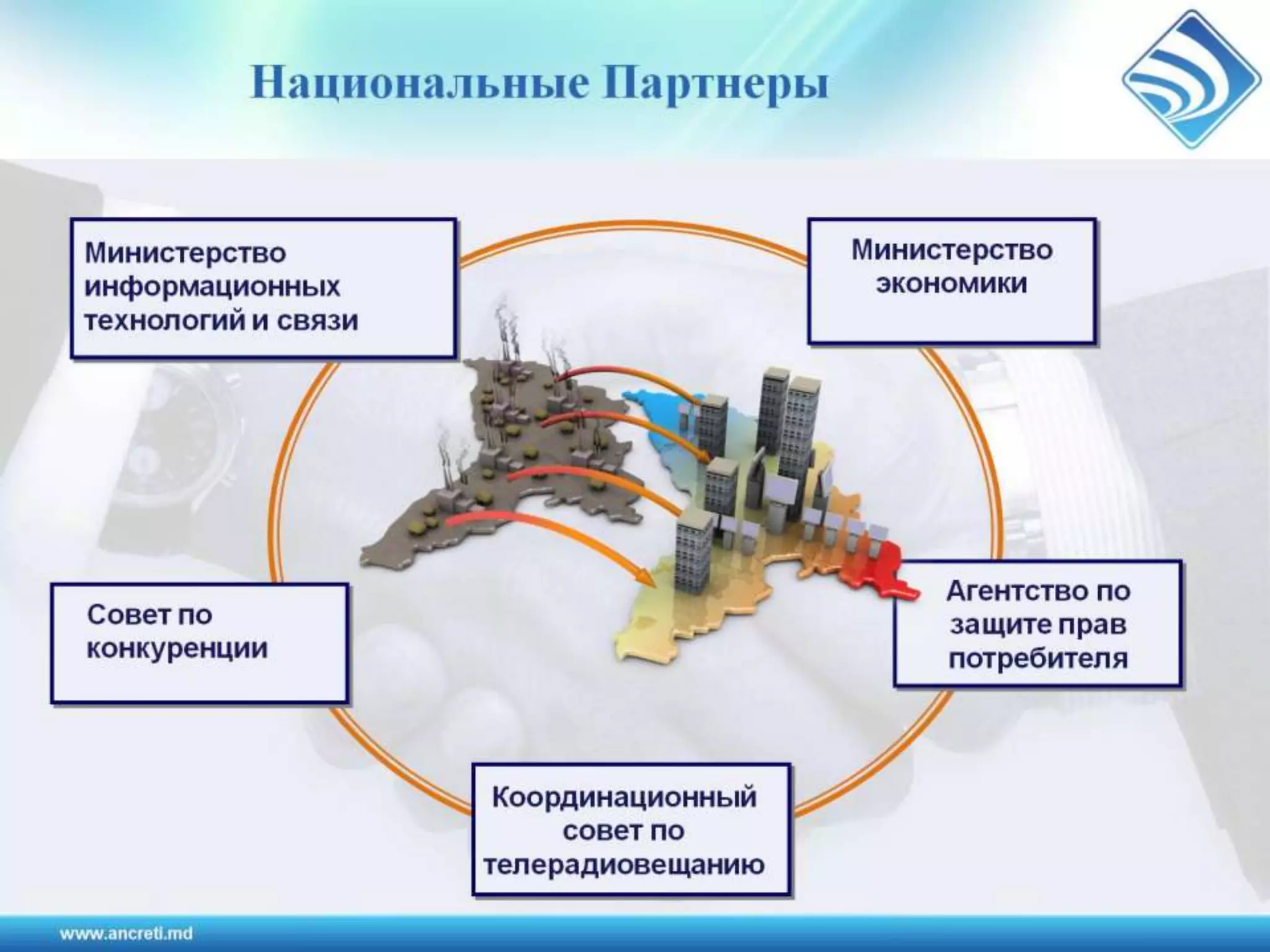 Национальные Партнеры

Министерство информационных технологий и связи

Министерство экономики

Совет по конкуренции

Агентство по защите прав потребителя

Координационный совет по телерадиовещанию

www.ancreti.md